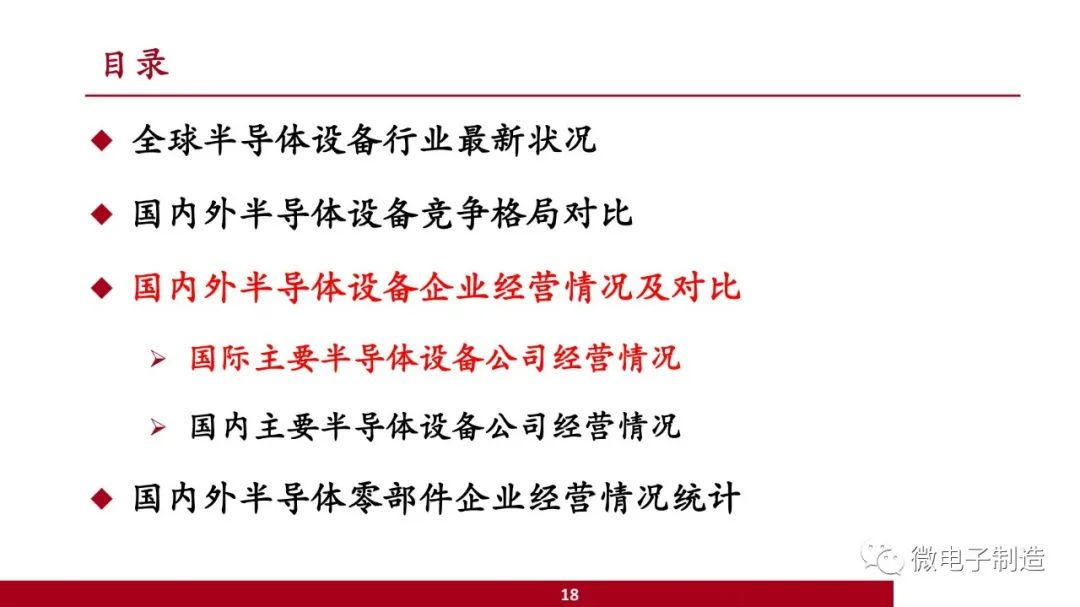 目录

◆ 全球半导体设备行业最新状况

◆ 国内外半导体设备竞争格局对比

◆ 国内外半导体设备企业经营情况及对比

➢ 国际主要半导体设备公司经营情况

➢ 国内主要半导体设备公司经营情况

◆ 国内外半导体零部件企业经营情况统计

微电子制造

18